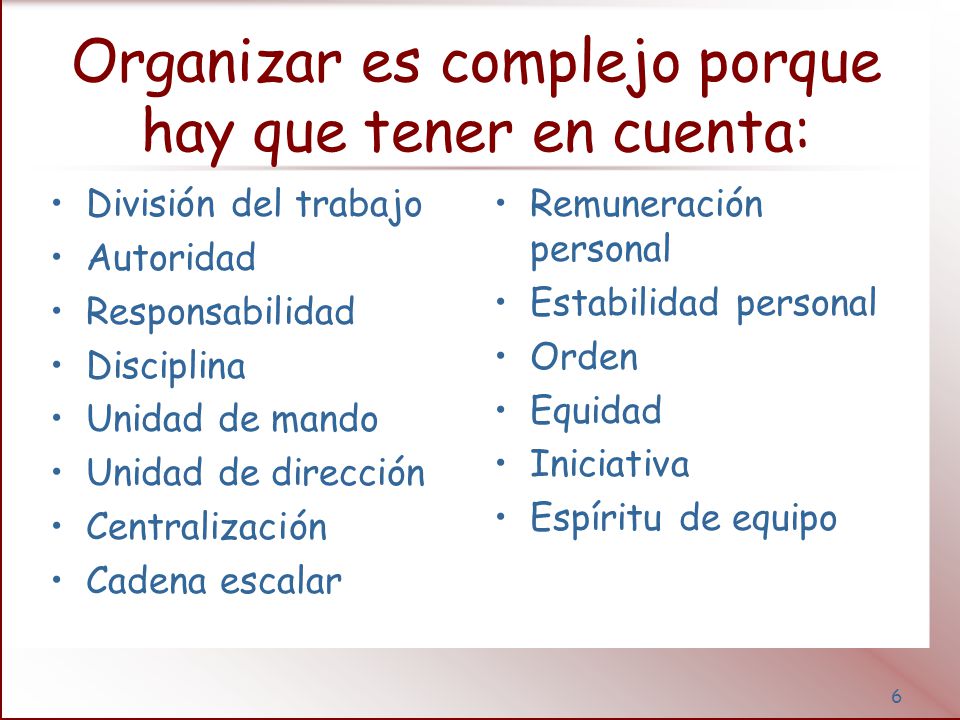 Organizar es complejo porque hay que tener en cuenta:

• División del trabajo
• Autoridad
• Responsabilidad
• Disciplina
• Unidad de mando
• Unidad de dirección
• Centralización
• Cadena escalar

• Remuneración personal
• Estabilidad personal
• Orden
• Equidad
• Iniciativa
• Espíritu de equipo

6